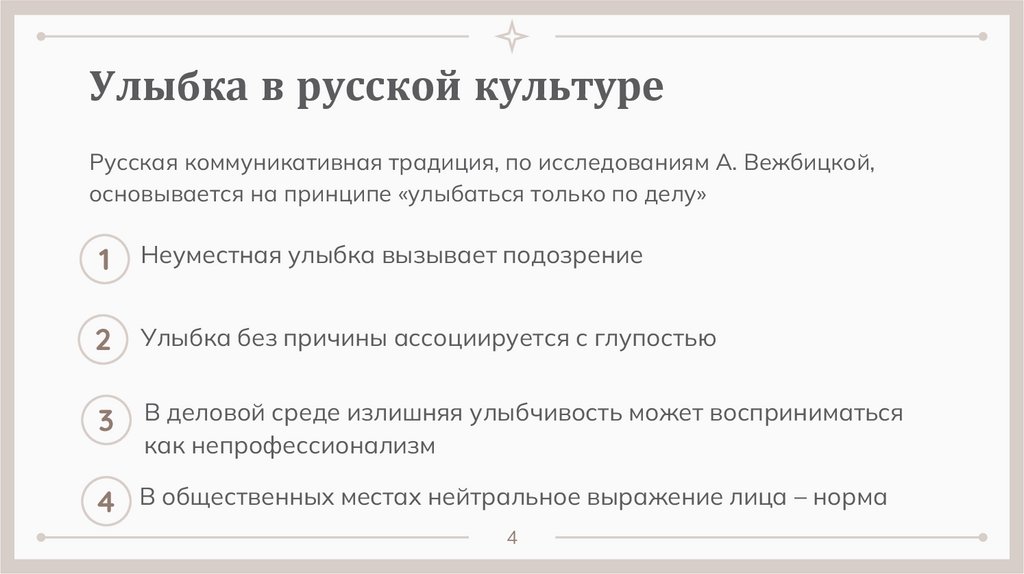 Улыбка в русской культуре

Русская коммуникативная традиция, по исследованиям А. Вежбицкой, основывается на принципе «улыбаться только по делу»

1 Неуместная улыбка вызывает подозрение

2 Улыбка без причины ассоциируется с глупостью

3 В деловой среде излишняя улыбчивость может восприниматься как непрофессионализм

4 В общественных местах нейтральное выражение лица – норма

4